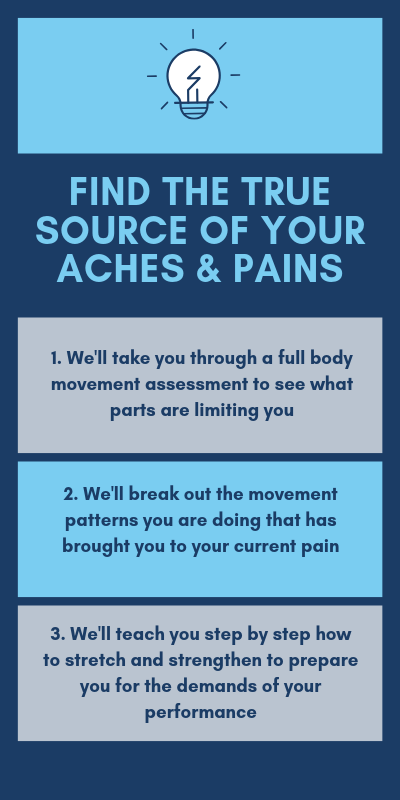 FIND THE TRUE SOURCE OF YOUR ACHES & PAINS

1. We'll take you through a full body movement assessment to see what parts are limiting you

2. We'll break out the movement patterns you are doing that has brought you to your current pain

3. We'll teach you step by step how to stretch and strengthen to prepare you for the demands of your performance